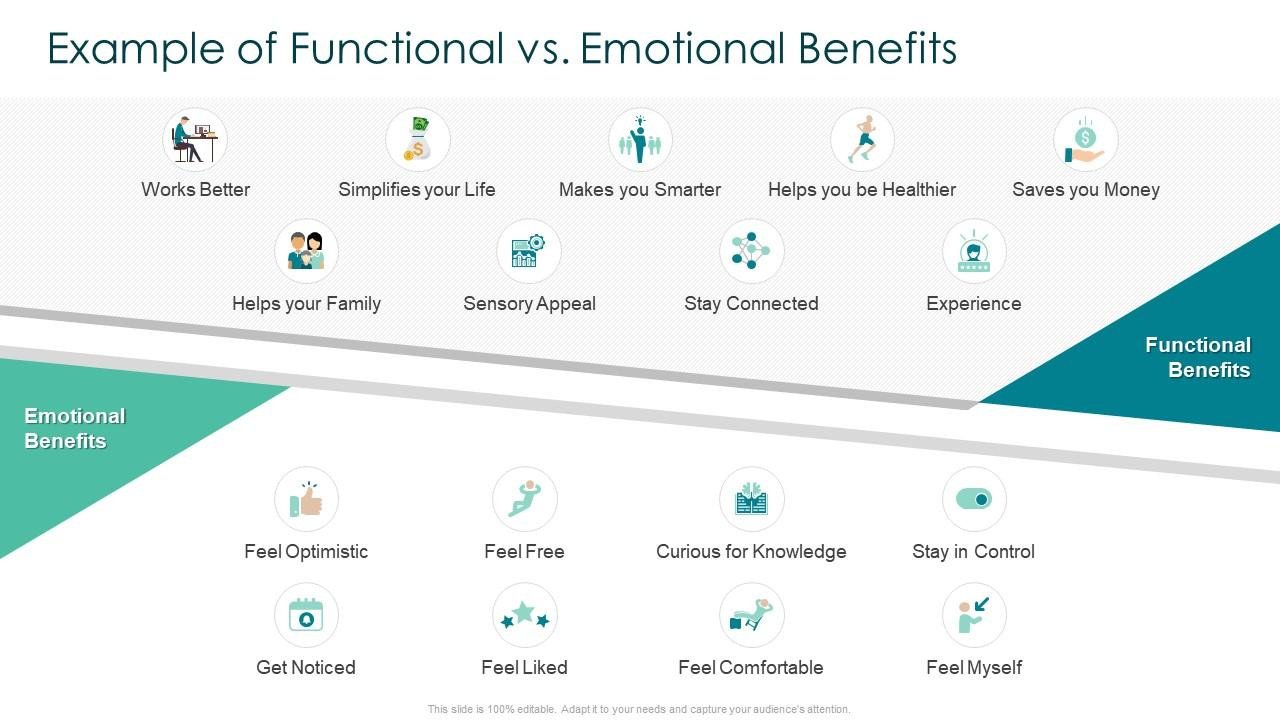 Example of Functional vs. Emotional Benefits

Works Better

Simplifies your Life

Makes you Smarter

Helps you be Healthier

Saves you Money

Helps your Family

Sensory Appeal

Stay Connected

Experience

Functional Benefits

Emotional Benefits

Feel Optimistic

Feel Free

Curious for Knowledge

Stay in Control

Get Noticed

Feel Liked

Feel Comfortable

Feel Myself

This slide is 100% editable. Adapt it to your needs and capture your audience's attention.